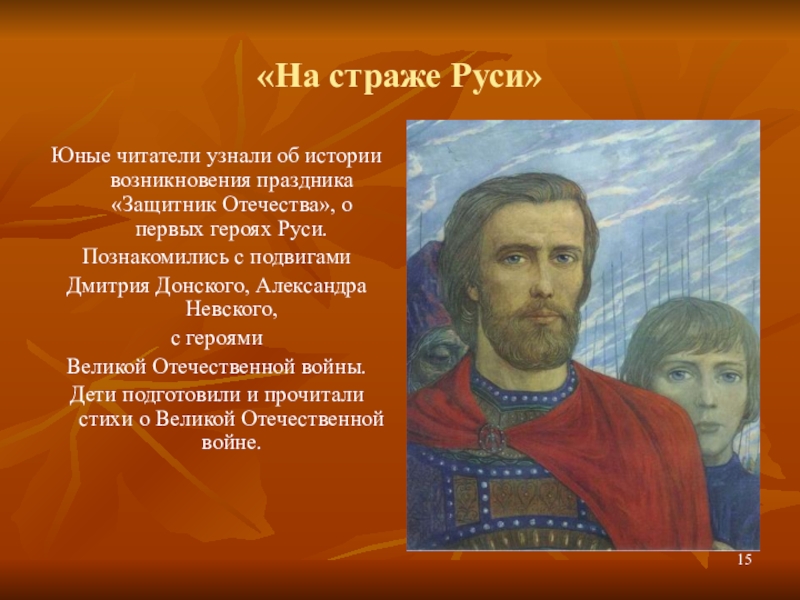 «На страже Руси»

Юные читатели узнали об истории возникновения праздника «Защитник Отечества», о первых героях Руси.

Познакомились с подвигами Дмитрия Донского, Александра Невского, с героями Великой Отечественной войны.

Дети подготовили и прочитали стихи о Великой Отечественной войне.

15